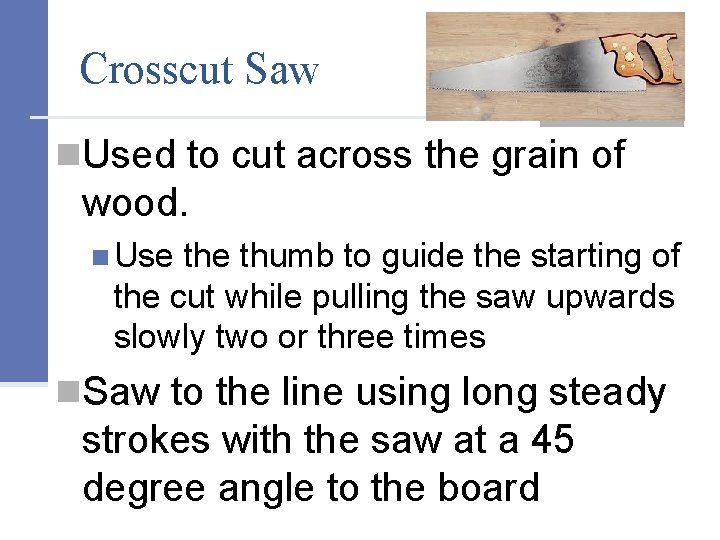 Crosscut Saw

Used to cut across the grain of wood.

Use the thumb to guide the starting of the cut while pulling the saw upwards slowly two or three times

Saw to the line using long steady strokes with the saw at a 45 degree angle to the board